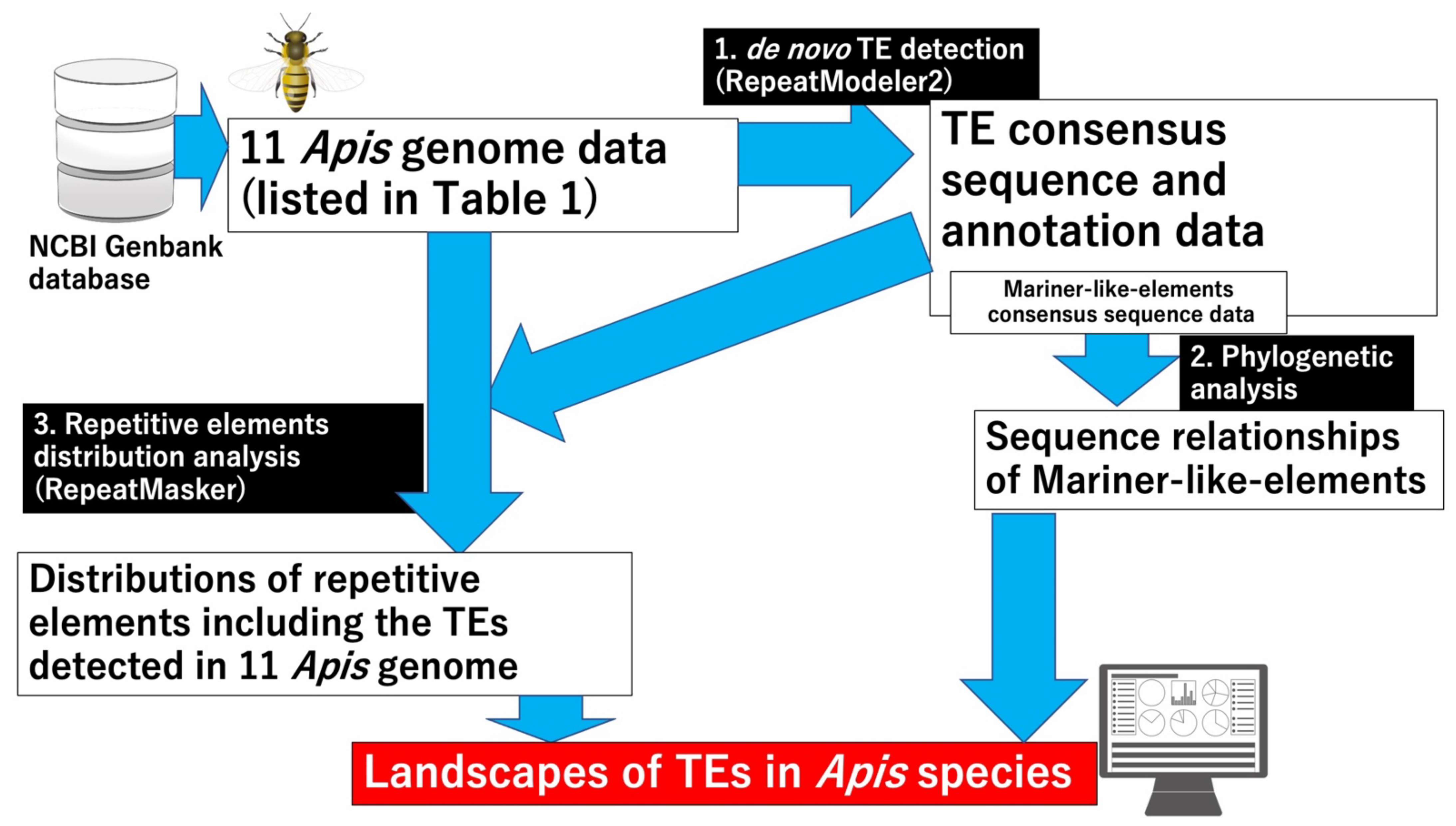 NCBI Genbank database

11 Apis genome data (listed in Table 1)

1. de novo TE detection (RepeatModeler2)

TE consensus sequence and annotation data

Mariner-like-elements consensus sequence data

2. Phylogenetic analysis

Sequence relationships of Mariner-like-elements

3. Repetitive elements distribution analysis (RepeatMasker)

Distributions of repetitive elements including the TEs detected in 11 Apis genome

Landscapes of TEs in Apis species